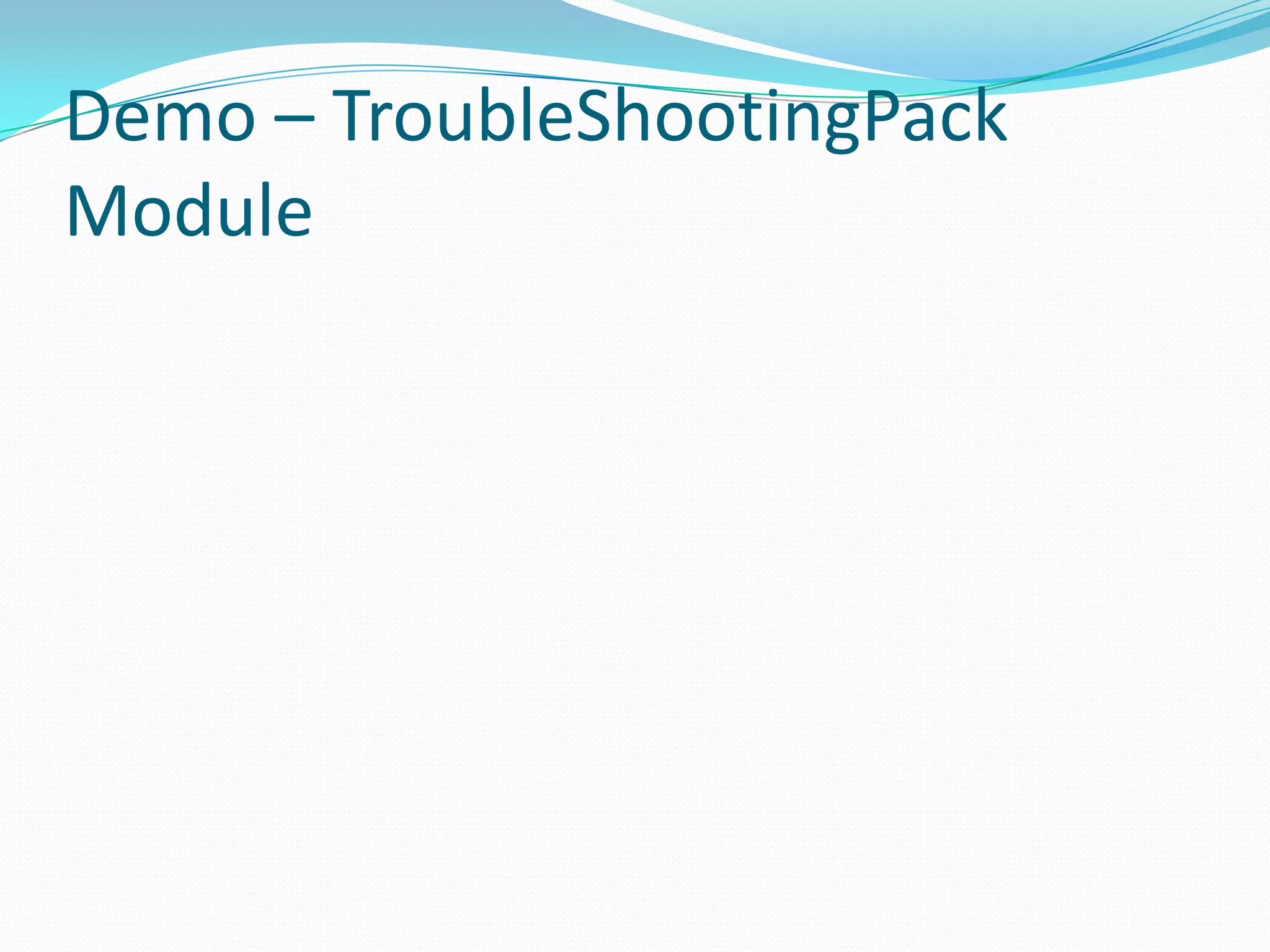 Demo – TroubleShootingPack Module